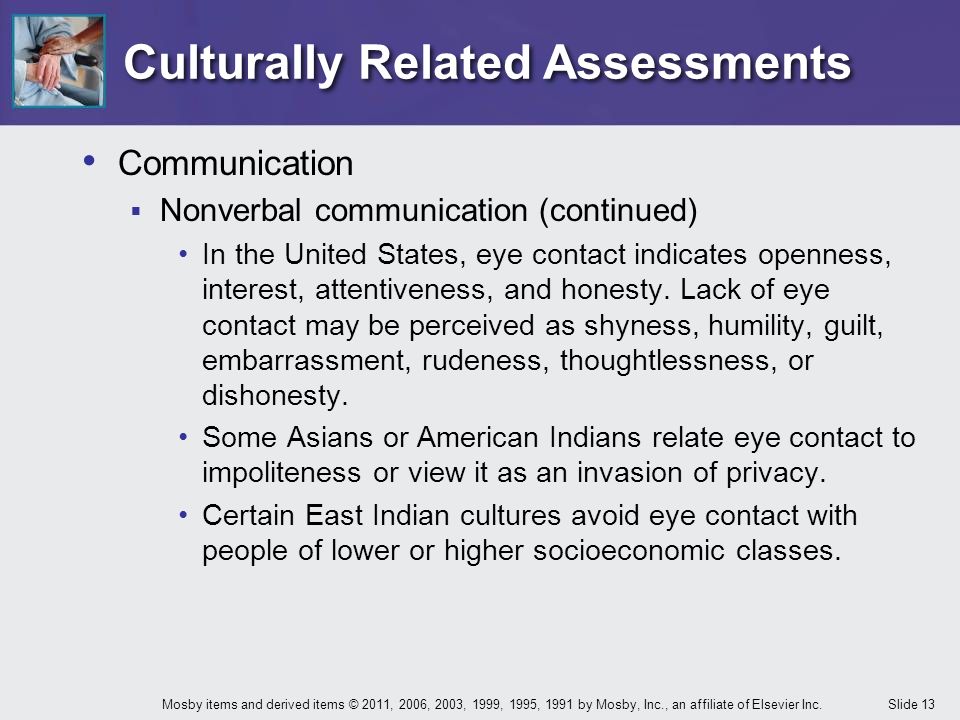 Culturally Related Assessments

• Communication
▪ Nonverbal communication (continued)
• In the United States, eye contact indicates openness, interest, attentiveness, and honesty. Lack of eye contact may be perceived as shyness, humility, guilt, embarrassment, rudeness, thoughtlessness, or dishonesty.
• Some Asians or American Indians relate eye contact to impoliteness or view it as an invasion of privacy.
• Certain East Indian cultures avoid eye contact with people of lower or higher socioeconomic classes.

Mosby items and derived items © 2011, 2006, 2003, 1999, 1995, 1991 by Mosby, Inc., an affiliate of Elsevier Inc. Slide 13